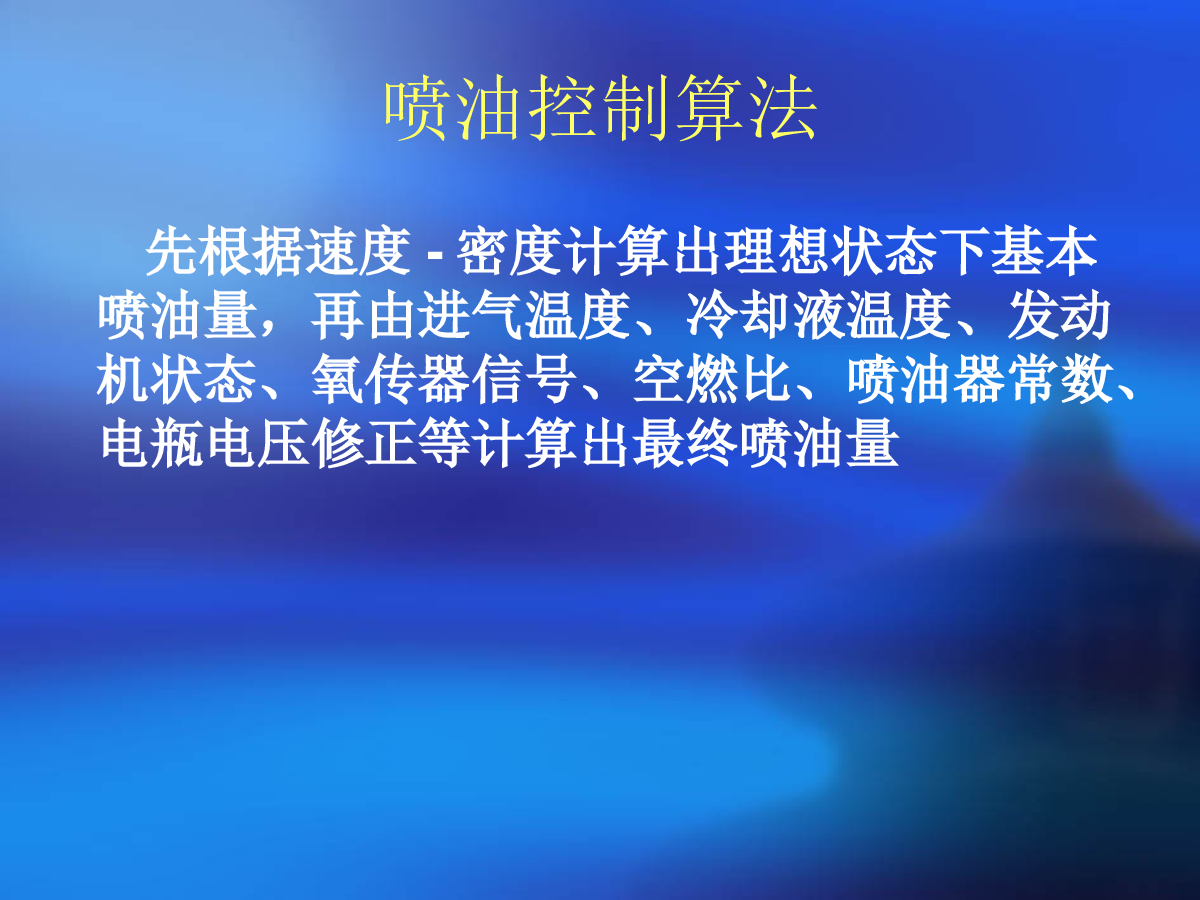 喷油控制算法

先根据速度 - 密度计算出理想状态下基本喷油量，再由进气温度、冷却液温度、发动机状态、氧传器信号、空燃比、喷油器常数、电瓶电压修正等计算出最终喷油量